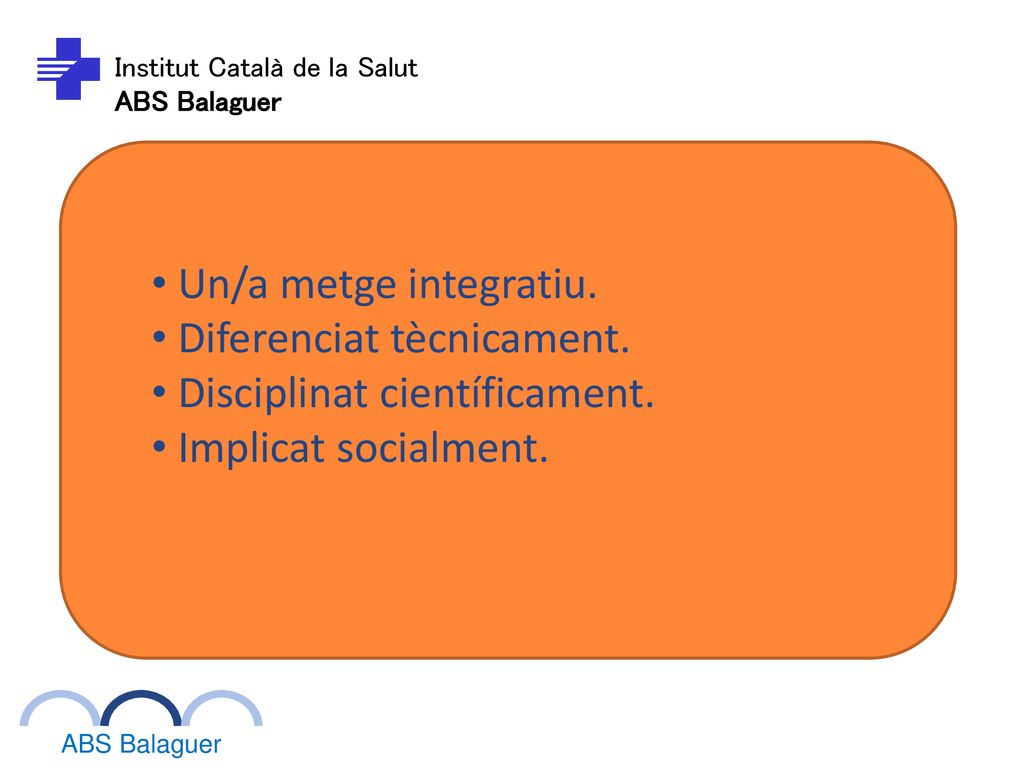 Institut Català de la Salut
ABS Balaguer

• Un/a metge integratiu.
• Diferenciat tècnicament.
• Disciplinat científicament.
• Implicat socialment.

ABS Balaguer